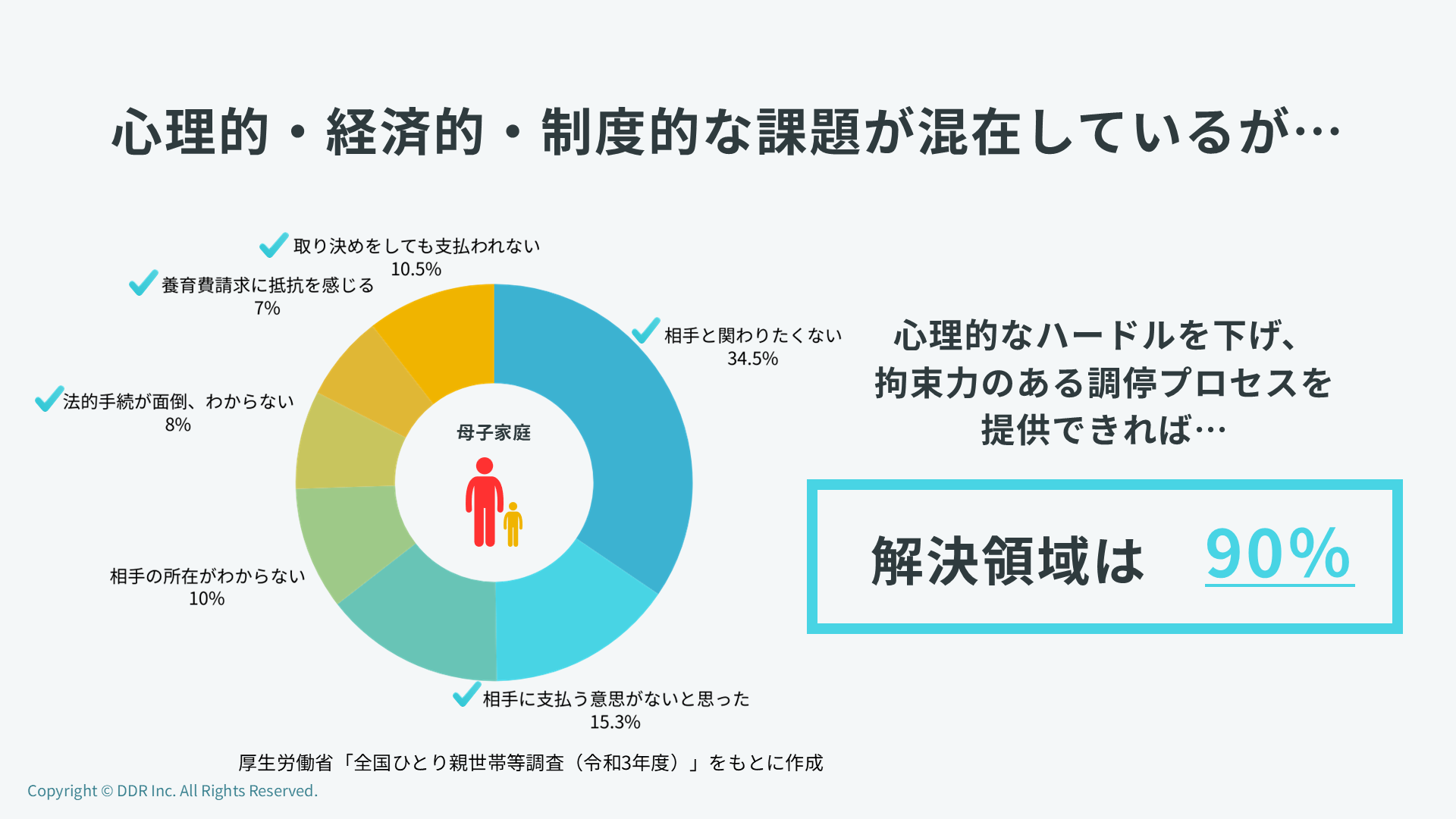 心理的・経済的・制度的な課題が混在しているが…

取り決めをしても支払われない
10.5%

養育費請求に抵抗を感じる
7%

相手と関わりたくない
34.5%

法的手続が面倒、わからない
8%

母子家庭

相手の所在がわからない
10%

相手に支払う意思がないと思った
15.3%

心理的なハードルを下げ、
拘束力のある調停プロセスを
提供できれば…

解決領域は 90%

厚生労働省「全国ひとり親世帯等調査（令和3年度）」をもとに作成

Copyright © DDR Inc. All Rights Reserved.